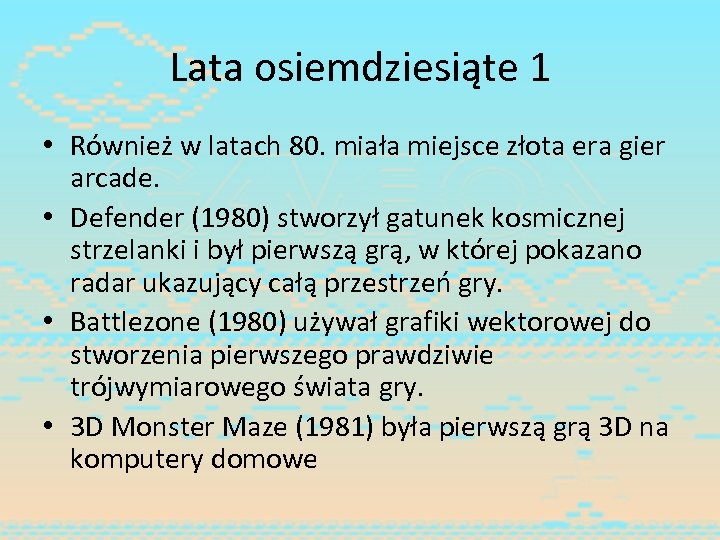 Lata osiemdziesiąte 1

• Również w latach 80. miała miejsce złota era gier arcade.
• Defender (1980) stworzył gatunek kosmicznej strzelanki i był pierwszą grą, w której pokazano radar ukazujący całą przestrzeń gry.
• Battlezone (1980) używał grafiki wektorowej do stworzenia pierwszego prawdziwie trójwymiarowego świata gry.
• 3D Monster Maze (1981) była pierwszą grą 3D na komputery domowe